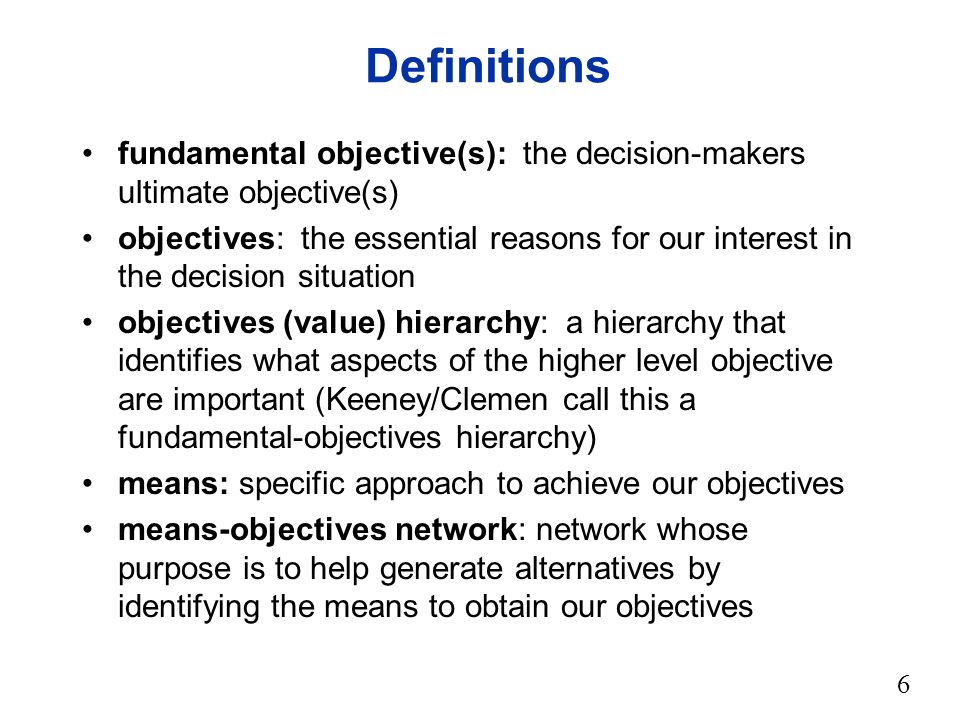 Definitions

• fundamental objective(s): the decision-makers ultimate objective(s)

• objectives: the essential reasons for our interest in the decision situation

• objectives (value) hierarchy: a hierarchy that identifies what aspects of the higher level objective are important (Keeney/Clemen call this a fundamental-objectives hierarchy)

• means: specific approach to achieve our objectives

• means-objectives network: network whose purpose is to help generate alternatives by identifying the means to obtain our objectives

6